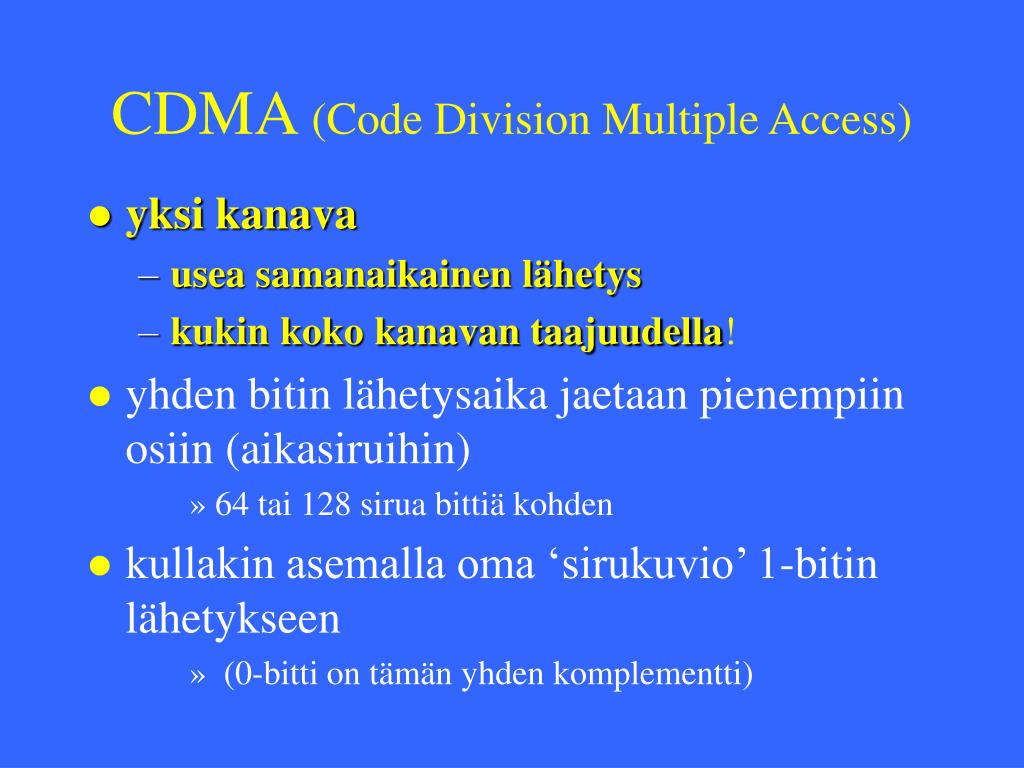 CDMA (Code Division Multiple Access)

● yksi kanava

– usea samanaikainen lähetys

– kukin koko kanavan taajuudella!

● yhden bitin lähetysaika jaetaan pienempiin osiin (aikasiruihin)

» 64 tai 128 sirua bittiä kohden

● kullakin asemalla oma ‘sirukuvio’ 1-bitin lähetykseen

» (0-bitti on tämän yhden komplementti)